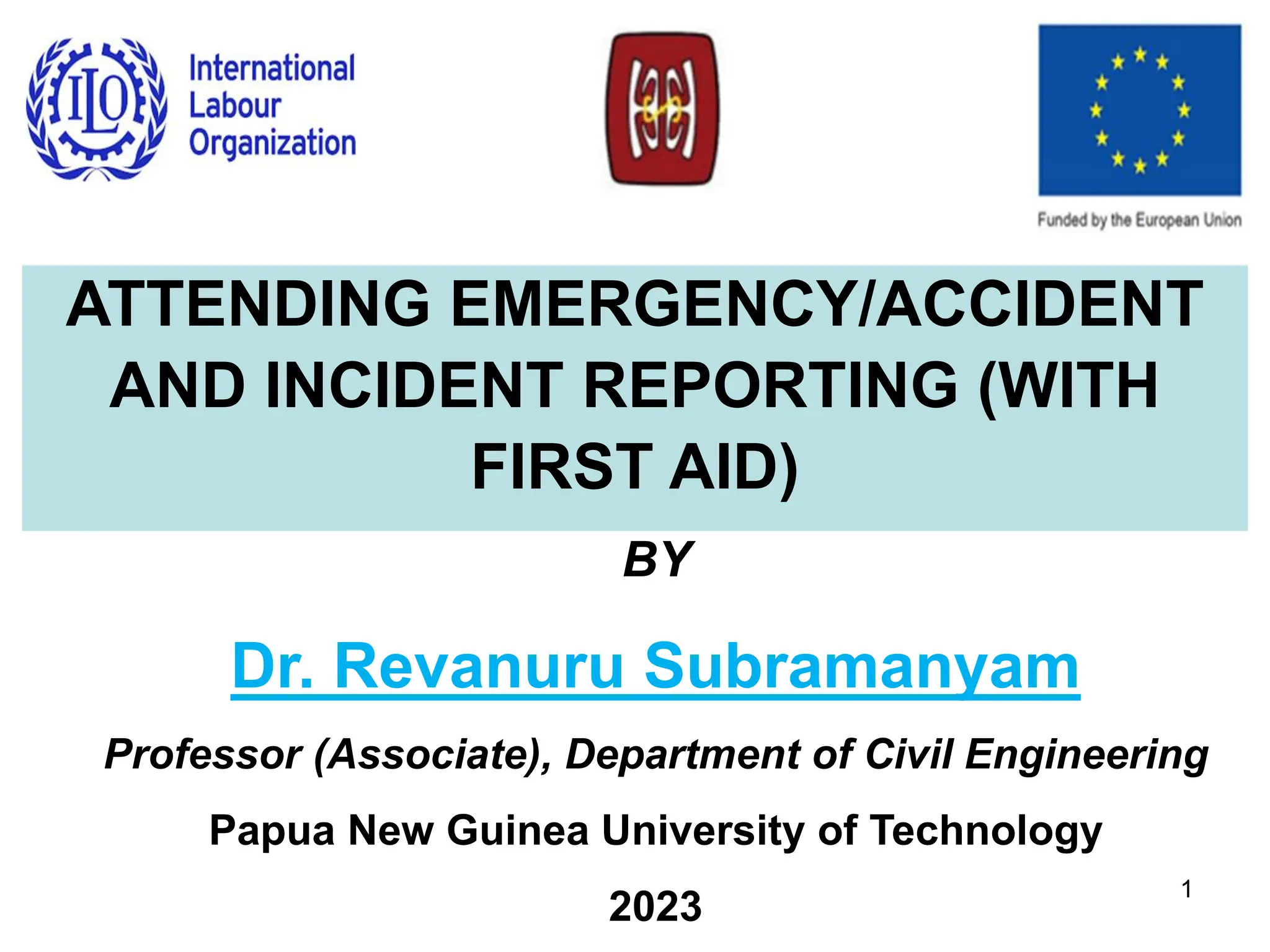 ILO International Labour Organization

Funded by the European Union

ATTENDING EMERGENCY/ACCIDENT AND INCIDENT REPORTING (WITH FIRST AID)

BY

Dr. Revanuru Subramanyam

Professor (Associate), Department of Civil Engineering

Papua New Guinea University of Technology

2023

1